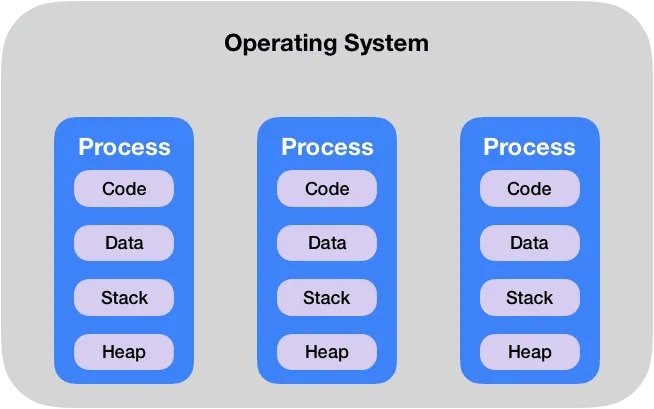 Operating System

Process
Code
Data
Stack
Heap

Process
Code
Data
Stack
Heap

Process
Code
Data
Stack
Heap